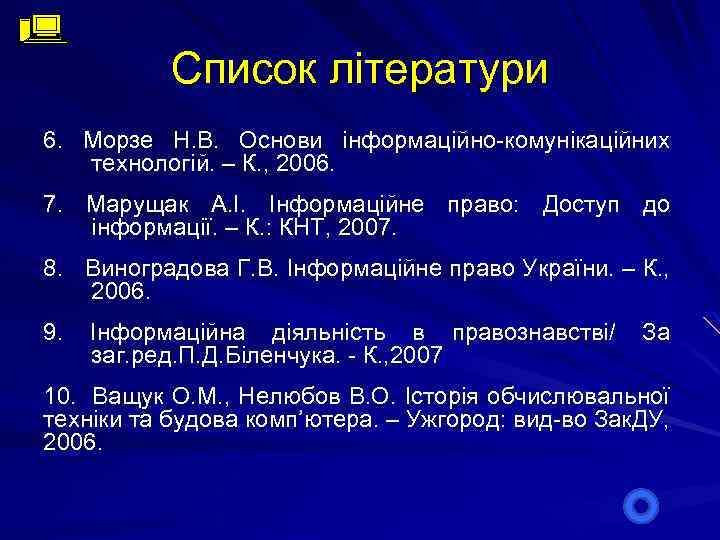 Список літератури

6. Морзе Н.В. Основи інформаційно-комунікаційних технологій. – К., 2006.

7. Марущак А.І. Інформаційне право: Доступ до інформації. – К.: КНТ, 2007.

8. Виноградова Г.В. Інформаційне право України. – К., 2006.

9. Інформаційна діяльність в правознавстві/ За заг.ред.П.Д.Біленчука. - К.,2007

10. Ващук О.М., Нелюбов В.О. Історія обчислювальної техніки та будова комп'ютера. – Ужгород: вид-во ЗакДУ, 2006.